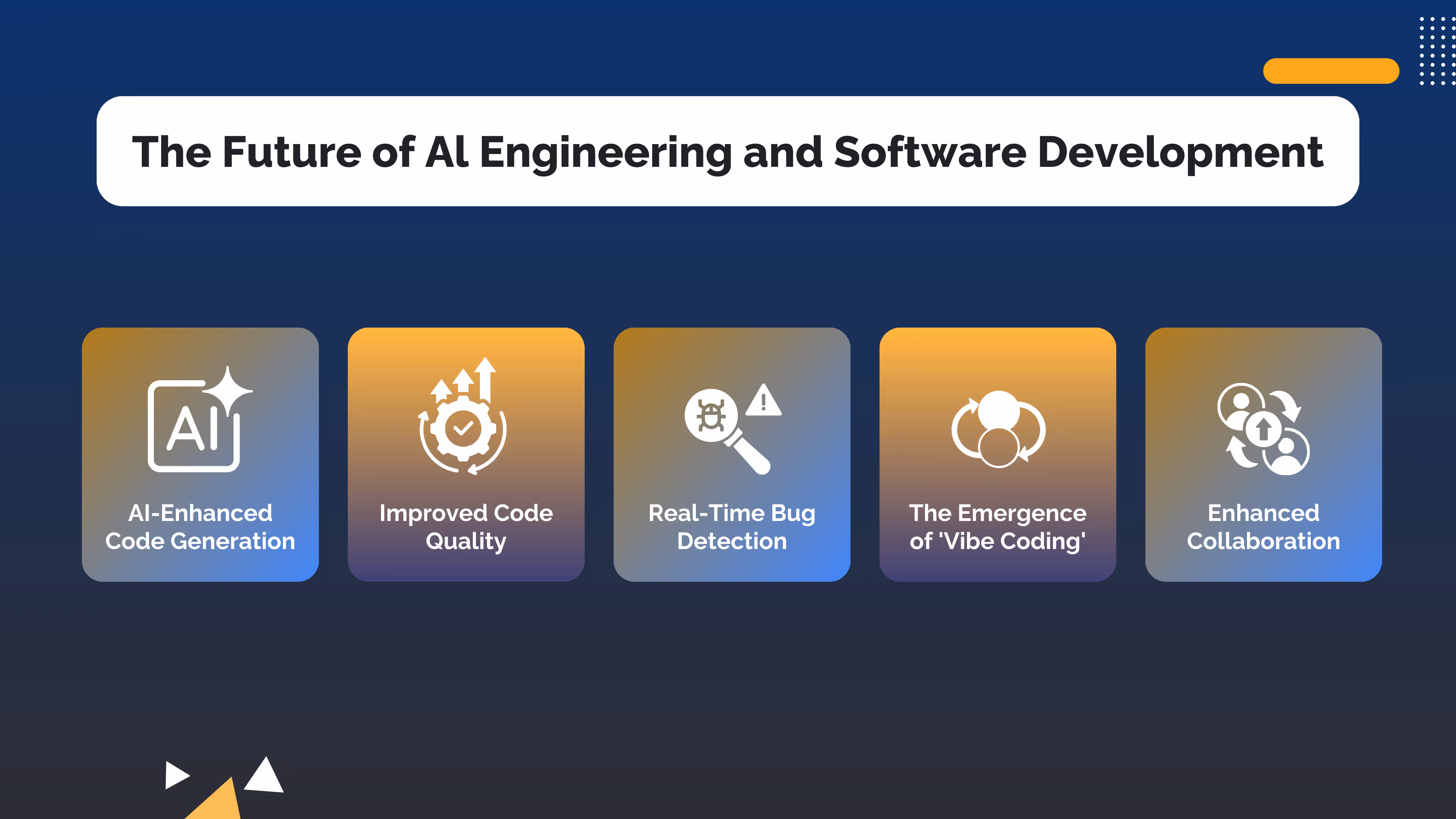 The Future of AI Engineering and Software Development

AI

AI-Enhanced Code Generation

Improved Code Quality

Real-Time Bug Detection

The Emergence of 'Vibe Coding'

Enhanced Collaboration